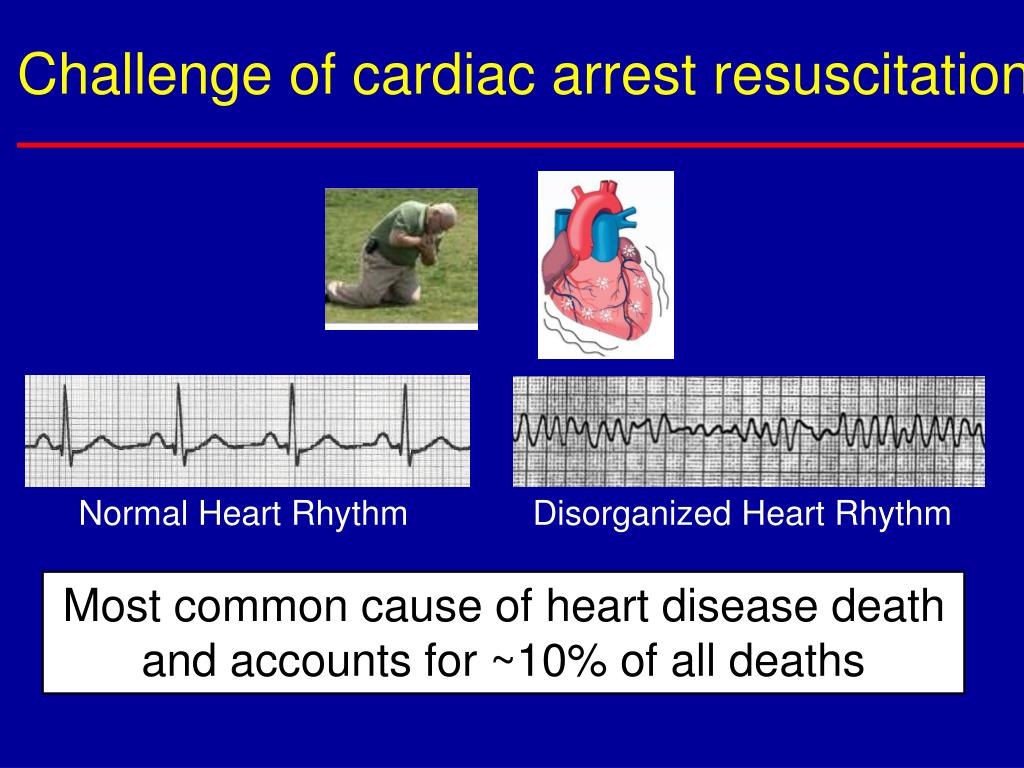 Challenge of cardiac arrest resuscitation

Normal Heart Rhythm

Disorganized Heart Rhythm

Most common cause of heart disease death and accounts for ~10% of all deaths